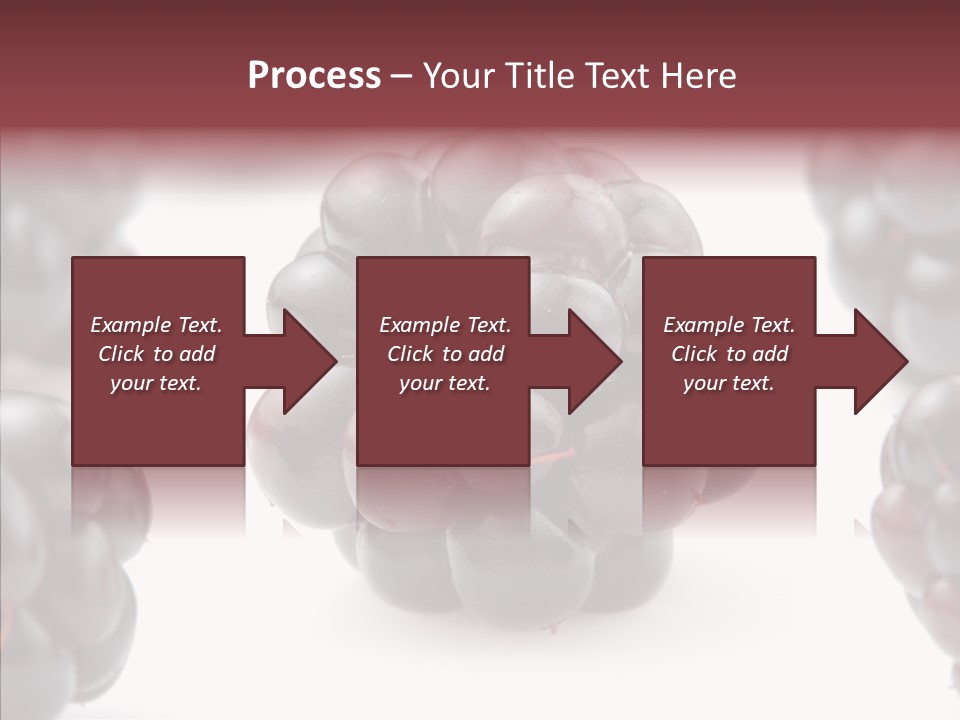 Process – Your Title Text Here

Example Text. Click to add your text.

Example Text. Click to add your text.

Example Text. Click to add your text.